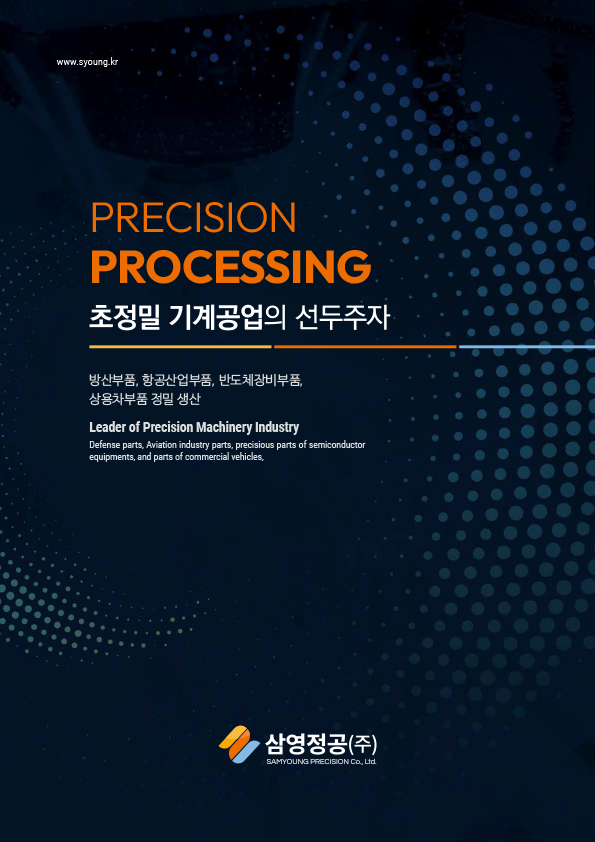 www.syoung.kr

PRECISION
PROCESSING

초정밀 기계공업의 선두주자

방산부품, 항공산업부품, 반도체장비부품, 상용차부품 정밀 생산

Leader of Precision Machinery Industry

Defense parts, Aviation industry parts, precisious parts of semiconductor equipments, and parts of commercial vehicles,

삼영정공(주)
SAMYOUNG PRECISION Co., Ltd.